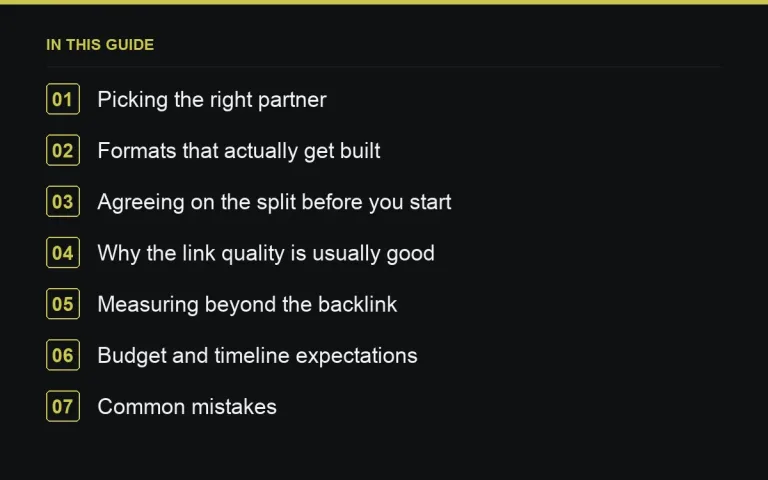 IN THIS GUIDE

01 Picking the right partner

02 Formats that actually get built

03 Agreeing on the split before you start

04 Why the link quality is usually good

05 Measuring beyond the backlink

06 Budget and timeline expectations

07 Common mistakes